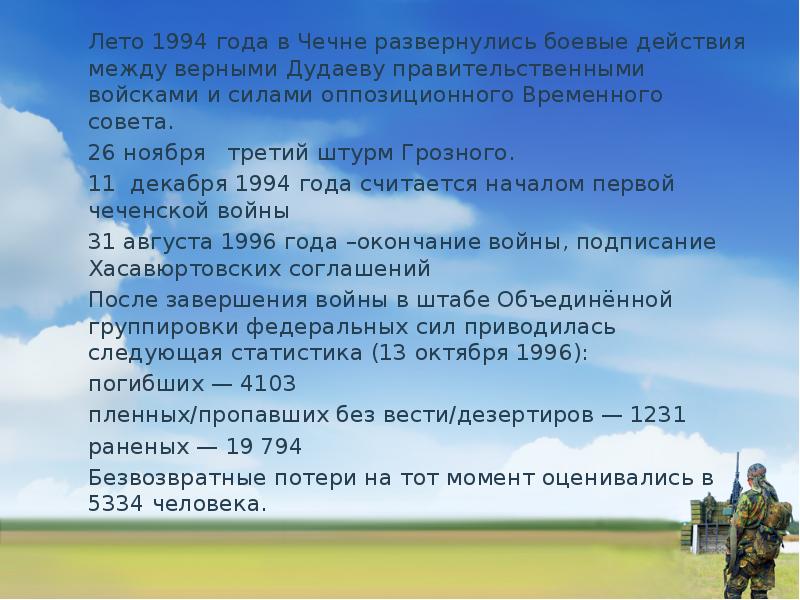 Лето 1994 года в Чечне развернулись боевые действия между верными Дудаеву правительственными войсками и силами оппозиционного Временного совета.

26 ноября третий штурм Грозного.

11 декабря 1994 года считается началом первой чеченской войны

31 августа 1996 года –окончание войны, подписание Хасавюртовских соглашений

После завершения войны в штабе Объединённой группировки федеральных сил приводилась следующая статистика (13 октября 1996):

погибших — 4103

пленных/пропавших без вести/дезертиров — 1231

раненых — 19 794

Безвозвратные потери на тот момент оценивались в 5334 человека.